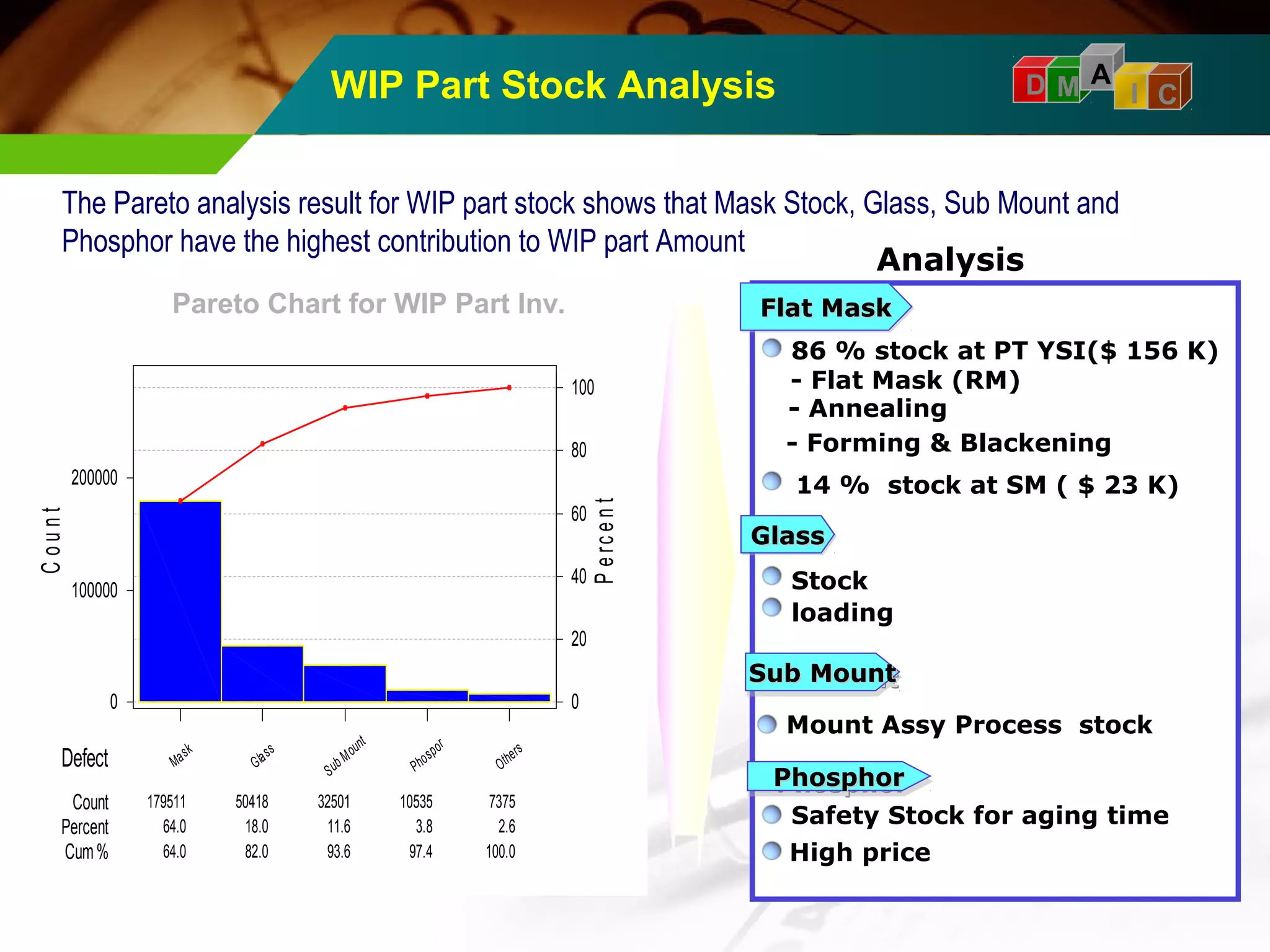 WIP Part Stock Analysis

D M A I C

The Pareto analysis result for WIP part stock shows that Mask Stock, Glass, Sub Mount and Phosphor have the highest contribution to WIP part Amount

Pareto Chart for WIP Part Inv.

Count

200000
100000
0

100
80
60
40
20
0

Percent

| Defect | Mask | Glass | Sub Mount | Phospor | Others |
|---|---|---|---|---|---|
| Count | 179511 | 50418 | 32501 | 10535 | 7375 |
| Percent | 64.0 | 18.0 | 11.6 | 3.8 | 2.6 |
| Cum % | 64.0 | 82.0 | 93.6 | 97.4 | 100.0 |

Analysis

Flat Mask

86 % stock at PT YSI($ 156 K)
- Flat Mask (RM)
- Annealing
- Forming & Blackening

14 % stock at SM ( $ 23 K)

Glass

Stock
loading

Sub Mount

Mount Assy Process stock

Phosphor

Safety Stock for aging time
High price